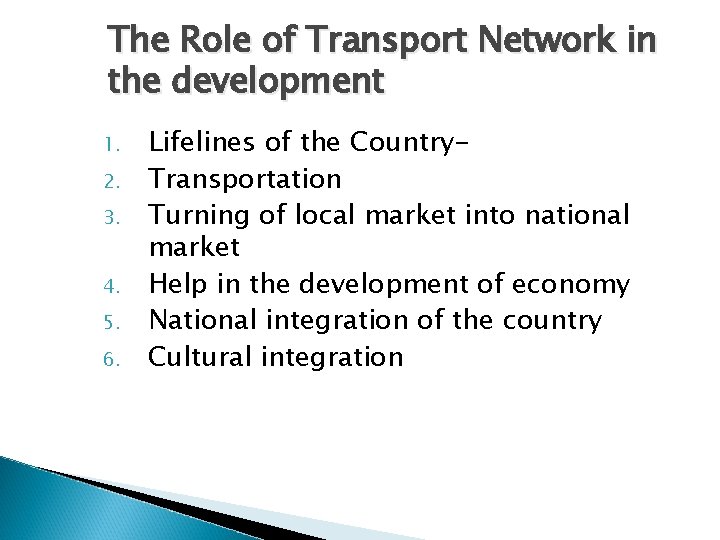 The Role of Transport Network in the development

1. Lifelines of the Country-
2. Transportation
3. Turning of local market into national market
4. Help in the development of economy
5. National integration of the country
6. Cultural integration